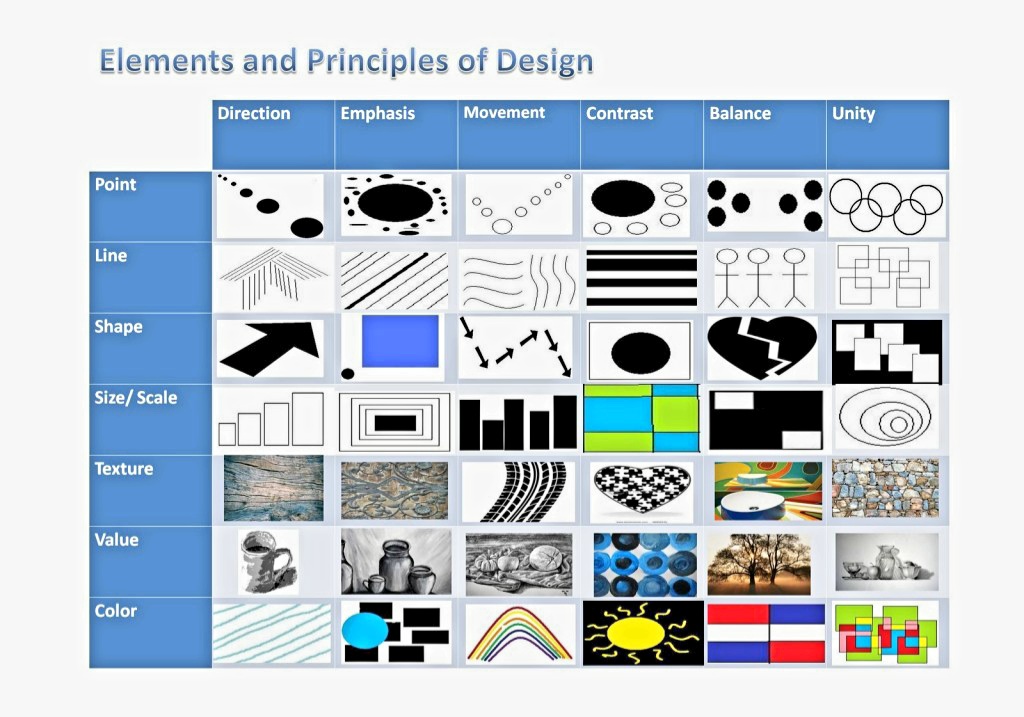 Elements and Principles of Design

| | Direction | Emphasis | Movement | Contrast | Balance | Unity |
|---|---|---|---|---|---|---|
| Point | | | | | | |
| Line | | | | | | |
| Shape | | | | | | |
| Size/ Scale | | | | | | |
| Texture | | | | | | |
| Value | | | | | | |
| Color | | | | | | |